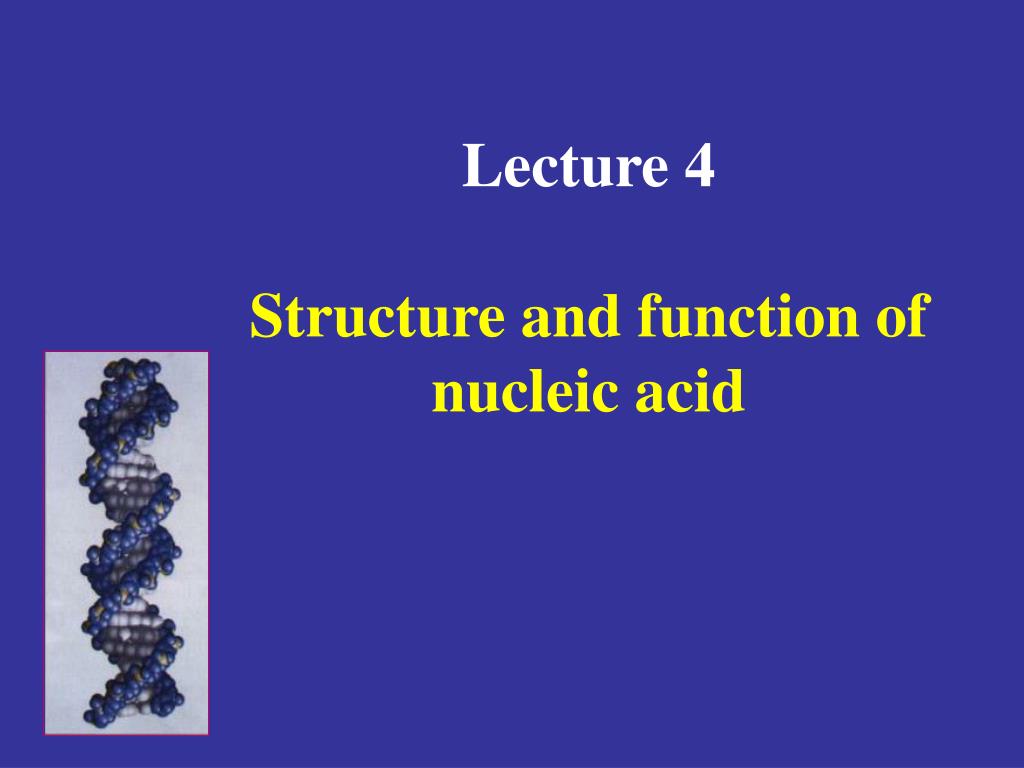 Lecture 4

Structure and function of nucleic acid